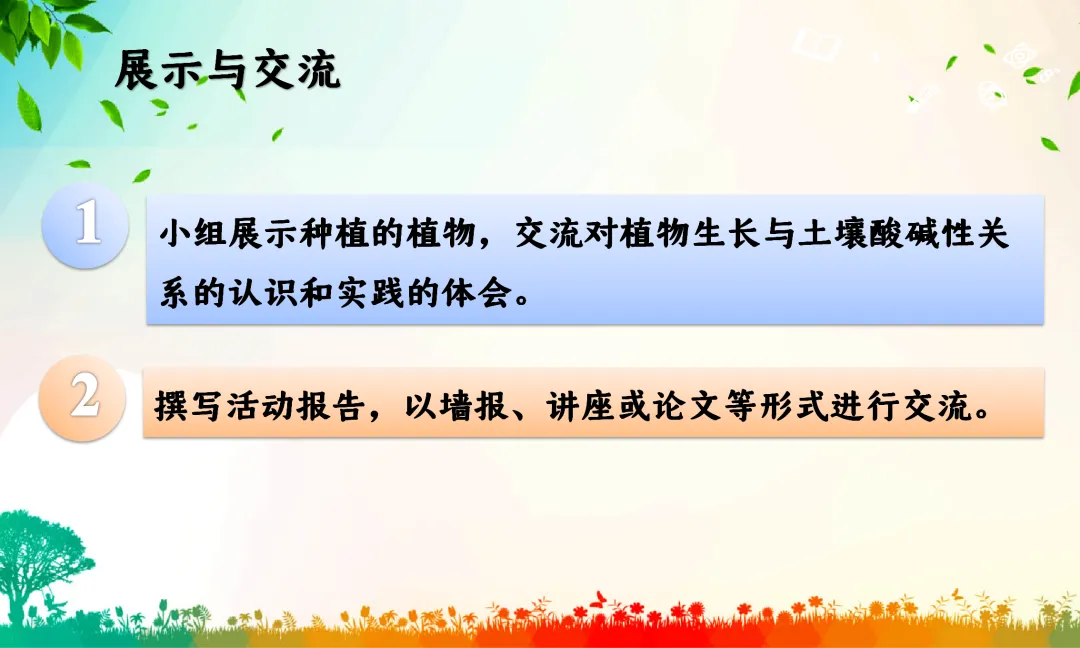 展示与交流

1
小组展示种植的植物，交流对植物生长与土壤酸碱性关系的认识和实践的体会。

2
撰写活动报告，以墙报、讲座或论文等形式进行交流。